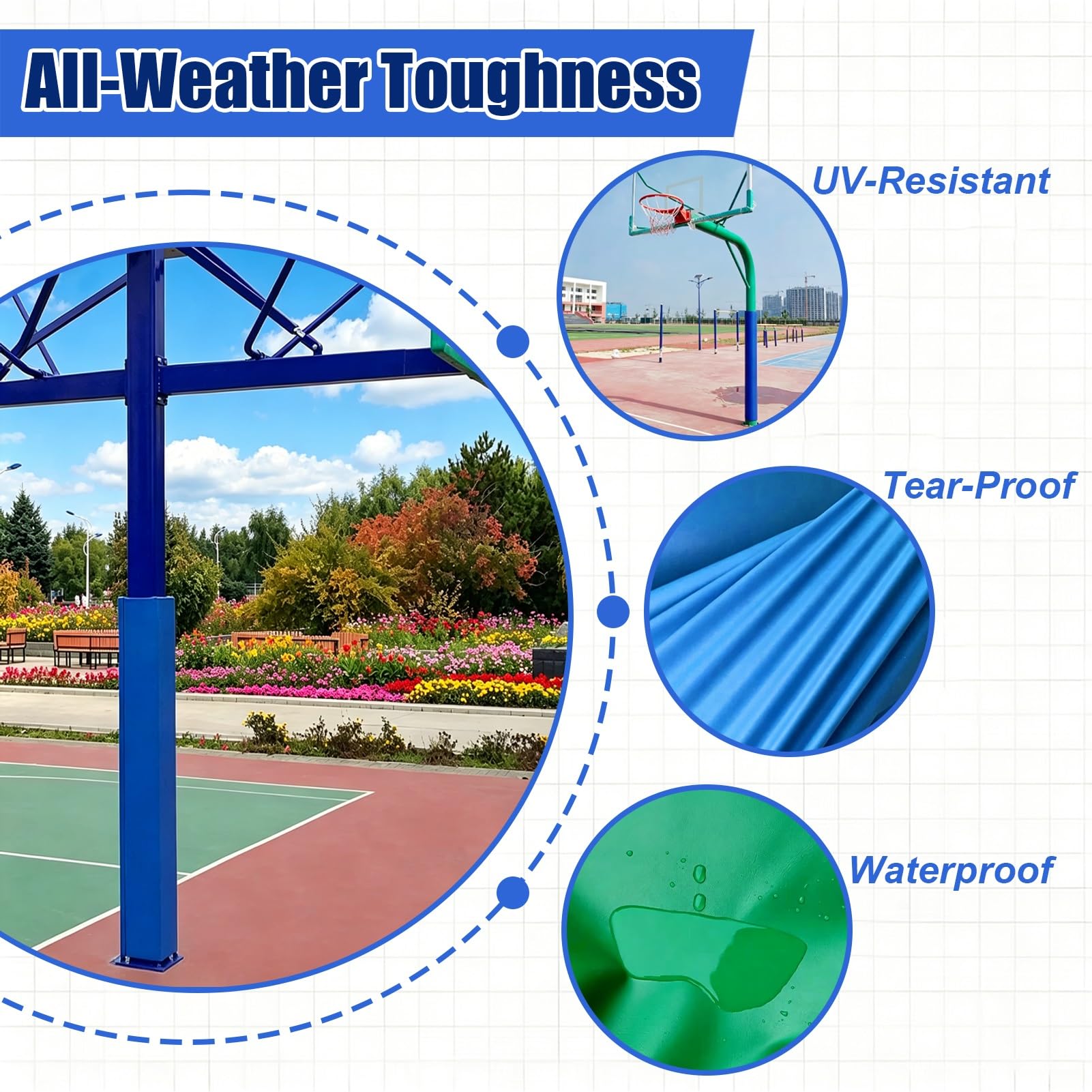 All-Weather Toughness

UV-Resistant

Tear-Proof

Waterproof